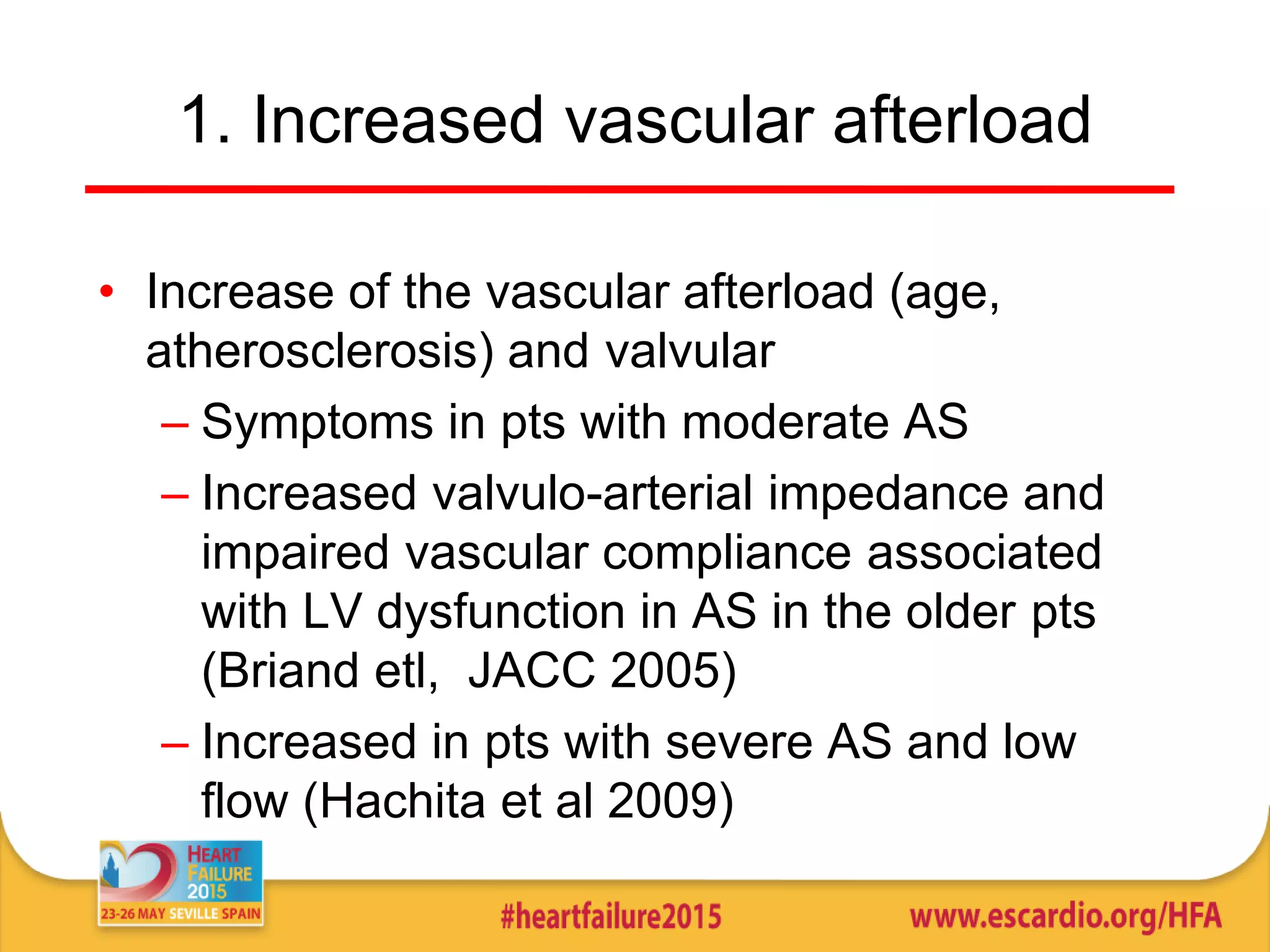 1. Increased vascular afterload

• Increase of the vascular afterload (age, atherosclerosis) and valvular
– Symptoms in pts with moderate AS
– Increased valvulo-arterial impedance and impaired vascular compliance associated with LV dysfunction in AS in the older pts (Briand etl, JACC 2005)
– Increased in pts with severe AS and low flow (Hachita et al 2009)

HEART FAILURE 2015
23-26 MAY SEVILLE SPAIN

#heartfailure2015

www.escardio.org/HFA